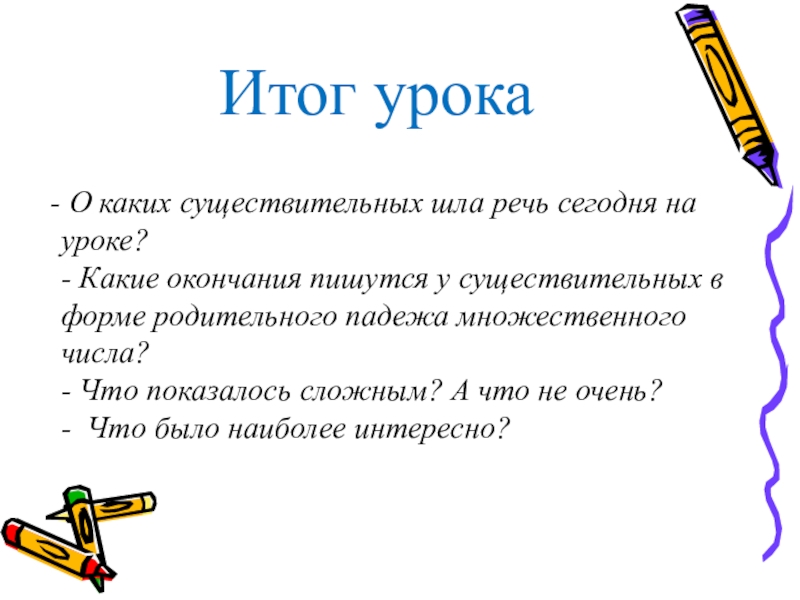 Итог урока

- О каких существительных шла речь сегодня на уроке?
- Какие окончания пишутся у существительных в форме родительного падежа множественного числа?
- Что показалось сложным? А что не очень?
- Что было наиболее интересно?